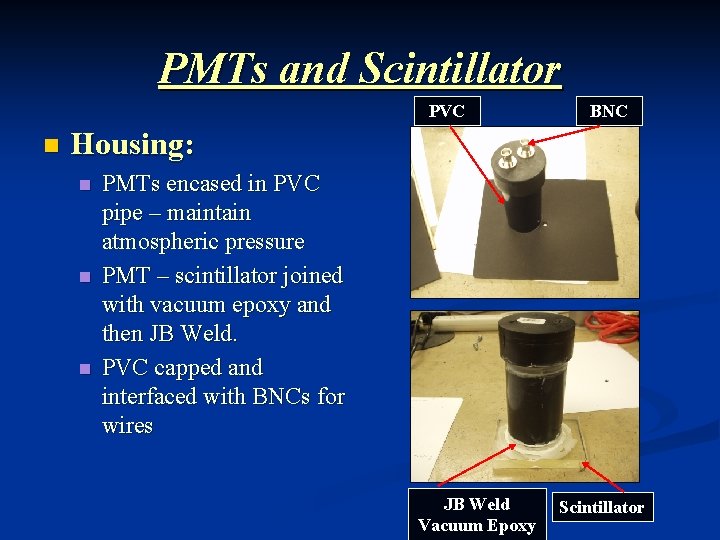 PMTs and Scintillator

Housing:

PMTs encased in PVC pipe – maintain atmospheric pressure

PMT – scintillator joined with vacuum epoxy and then JB Weld.

PVC capped and interfaced with BNCs for wires

PVC

BNC

JB Weld
Vacuum Epoxy

Scintillator